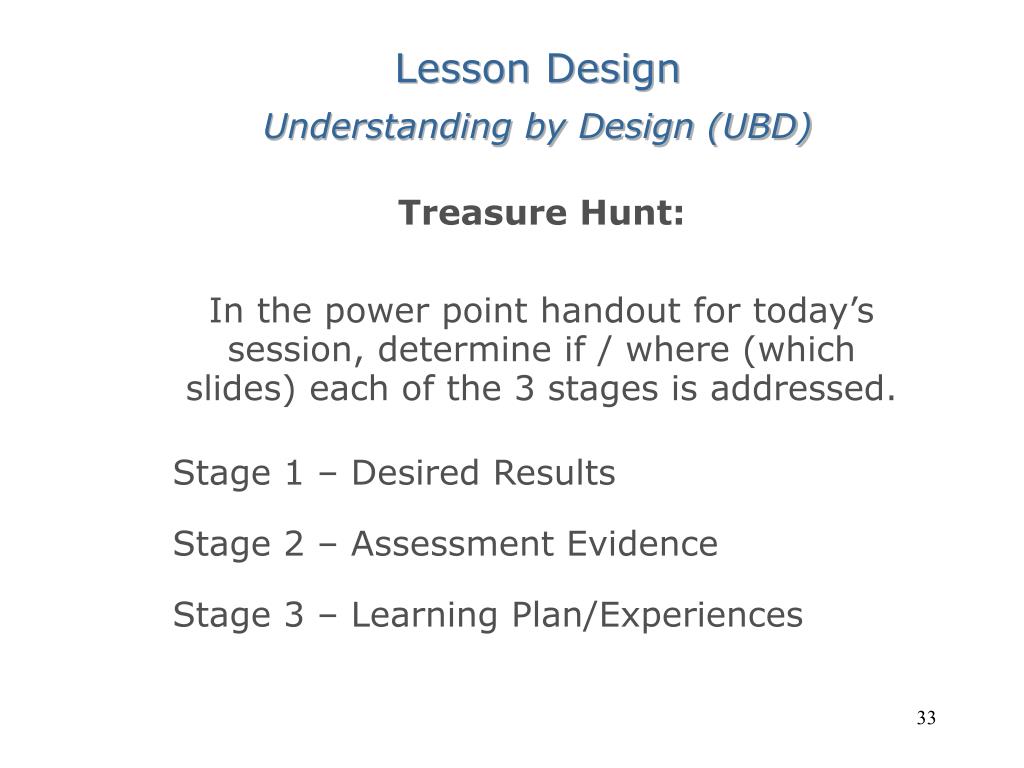 Lesson Design
Understanding by Design (UBD)

Treasure Hunt:

In the power point handout for today’s session, determine if / where (which slides) each of the 3 stages is addressed.

Stage 1 – Desired Results

Stage 2 – Assessment Evidence

Stage 3 – Learning Plan/Experiences

33